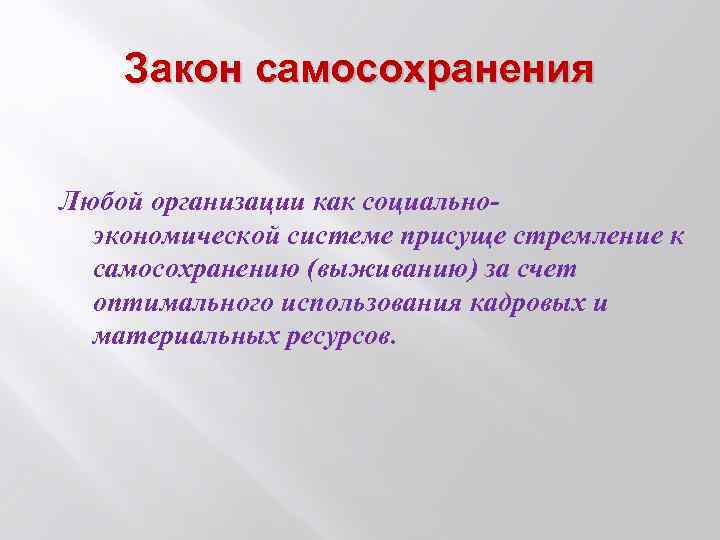 Закон самосохранения

Любой организации как социально-экономической системе присуще стремление к самосохранению (выживанию) за счет оптимального использования кадровых и материальных ресурсов.